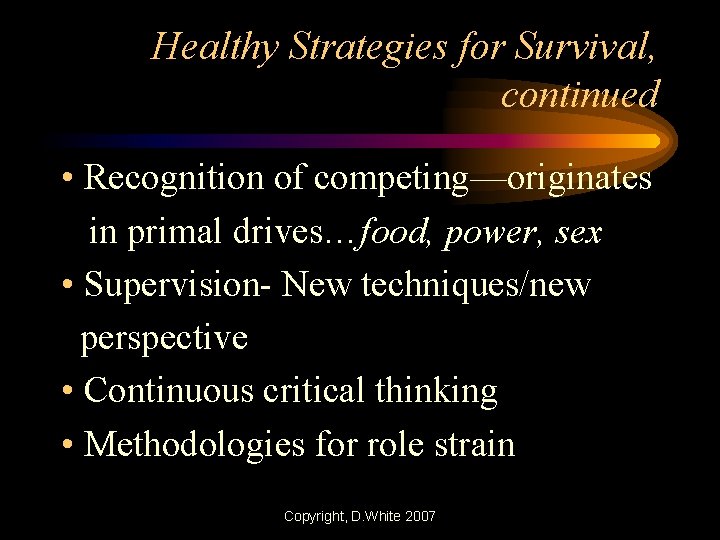 Healthy Strategies for Survival, continued

• Recognition of competing—originates in primal drives…food, power, sex
• Supervision- New techniques/new perspective
• Continuous critical thinking
• Methodologies for role strain

Copyright, D.White 2007